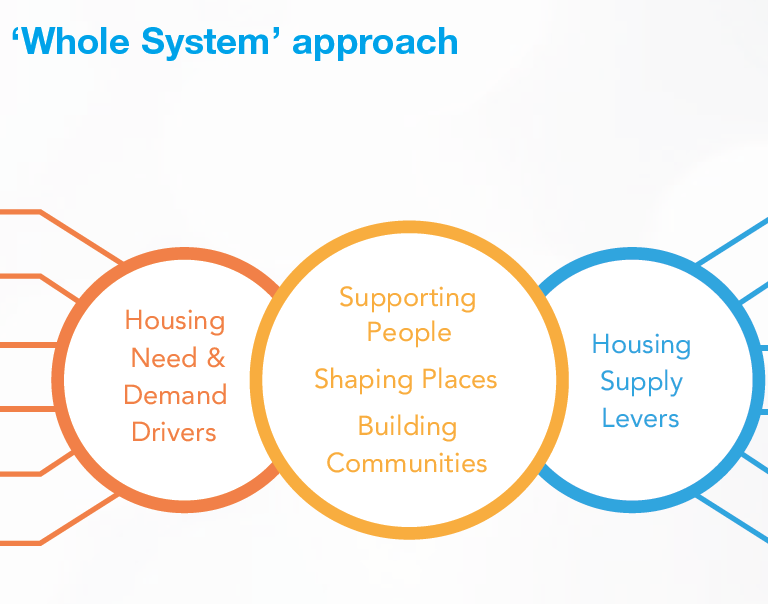 ‘Whole System’ approach

Housing Need & Demand Drivers

Supporting People

Shaping Places

Building Communities

Housing Supply Levers